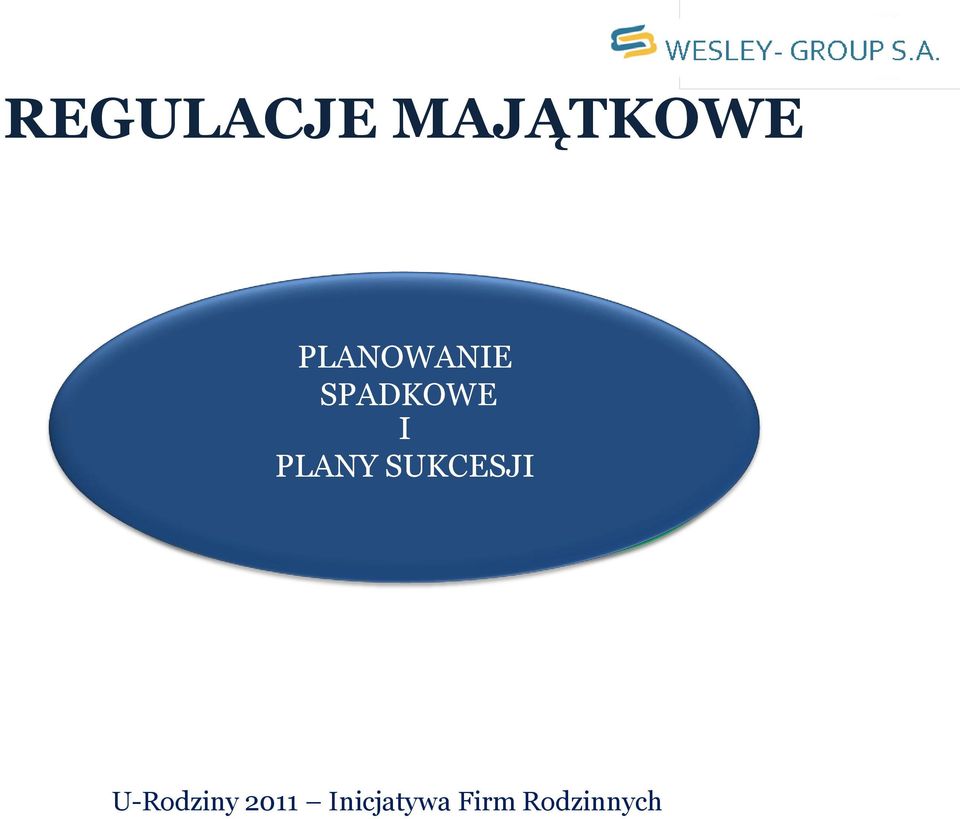 WESLEY- GROUP S.A.

REGULACJE MAJĄTKOWE

PLANOWANIE SPADKOWE I PLANY SUKCESJI

U-Rodziny 2011 – Inicjatywa Firm Rodzinnych